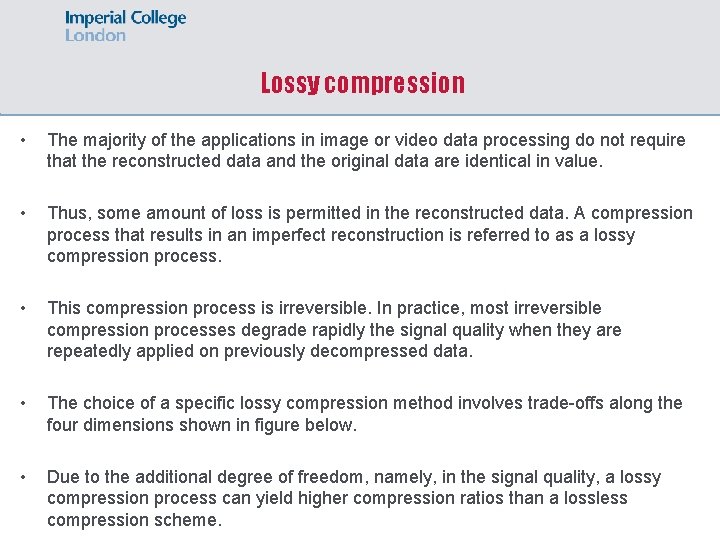 Imperial College
London

Lossy compression

• The majority of the applications in image or video data processing do not require that the reconstructed data and the original data are identical in value.

• Thus, some amount of loss is permitted in the reconstructed data. A compression process that results in an imperfect reconstruction is referred to as a lossy compression process.

• This compression process is irreversible. In practice, most irreversible compression processes degrade rapidly the signal quality when they are repeatedly applied on previously decompressed data.

• The choice of a specific lossy compression method involves trade-offs along the four dimensions shown in figure below.

• Due to the additional degree of freedom, namely, in the signal quality, a lossy compression process can yield higher compression ratios than a lossless compression scheme.